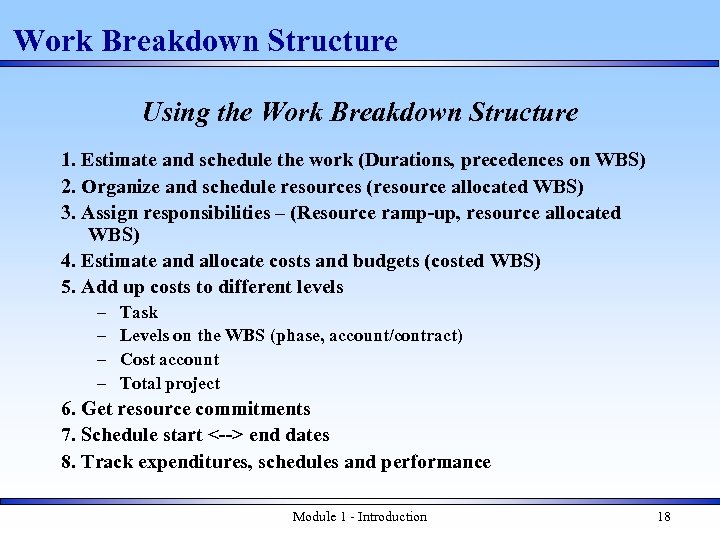 Work Breakdown Structure

Using the Work Breakdown Structure

1. Estimate and schedule the work (Durations, precedences on WBS)
2. Organize and schedule resources (resource allocated WBS)
3. Assign responsibilities – (Resource ramp-up, resource allocated WBS)
4. Estimate and allocate costs and budgets (costed WBS)
5. Add up costs to different levels
– Task
– Levels on the WBS (phase, account/contract)
– Cost account
– Total project
6. Get resource commitments
7. Schedule start <--> end dates
8. Track expenditures, schedules and performance

Module 1 - Introduction

18